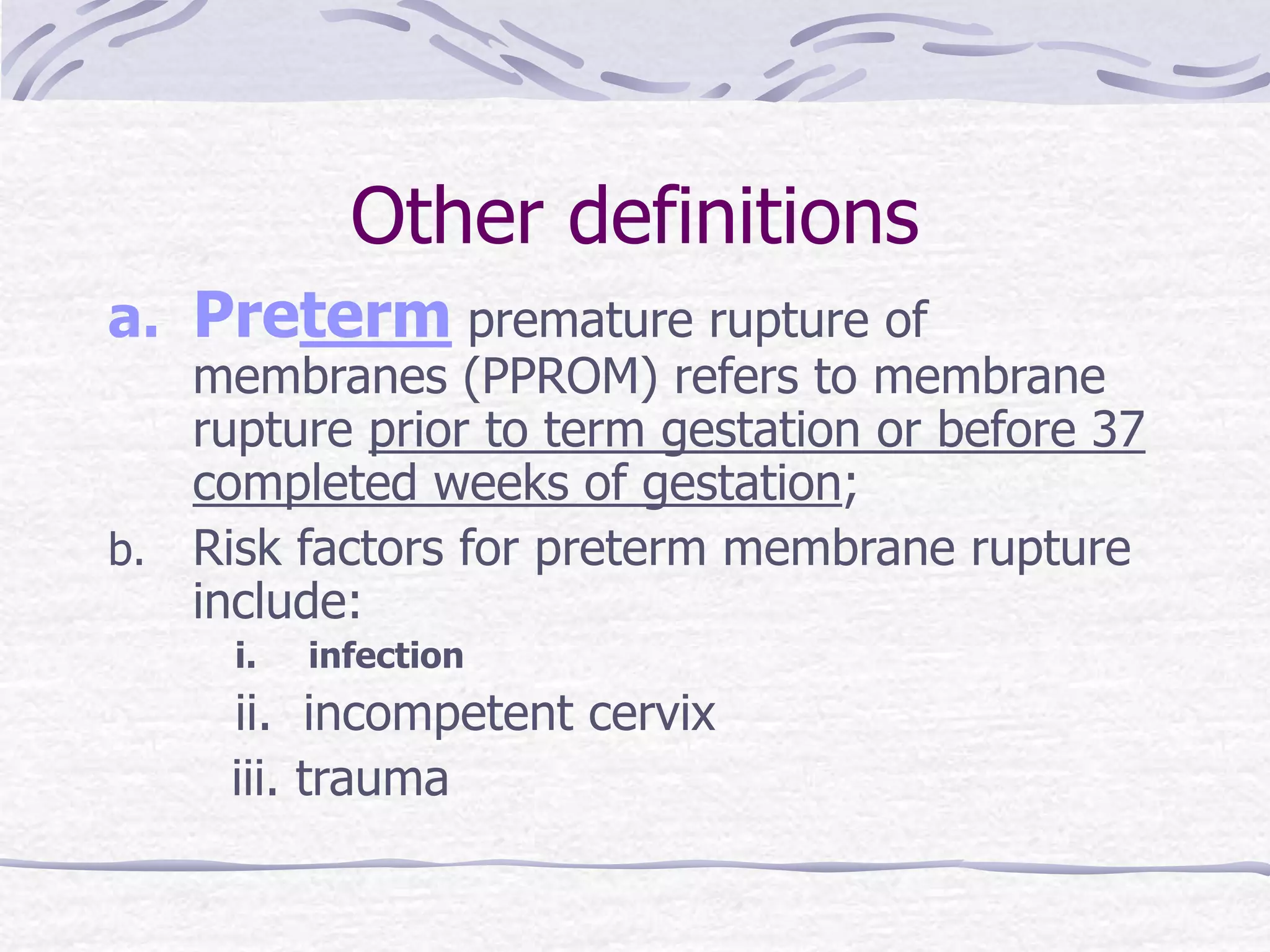 Other definitions

a. Preterm premature rupture of membranes (PPROM) refers to membrane rupture prior to term gestation or before 37 completed weeks of gestation;

b. Risk factors for preterm membrane rupture include:

i. infection

ii. incompetent cervix

iii. trauma